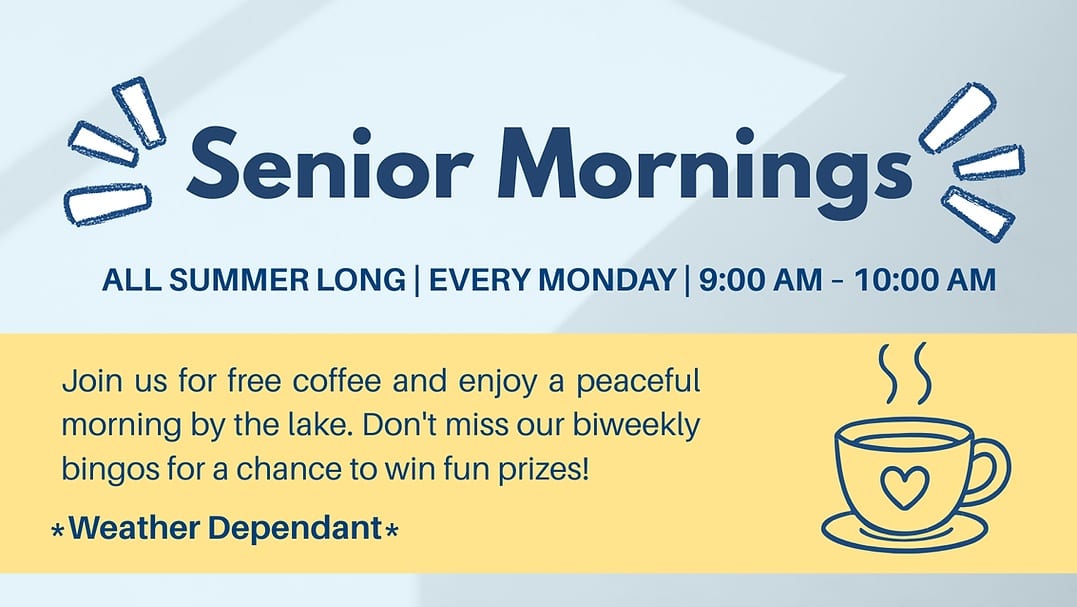 Senior Mornings

ALL SUMMER LONG | EVERY MONDAY | 9:00 AM - 10:00 AM

Join us for free coffee and enjoy a peaceful morning by the lake. Don't miss our biweekly bingos for a chance to win fun prizes!

*Weather Dependant*